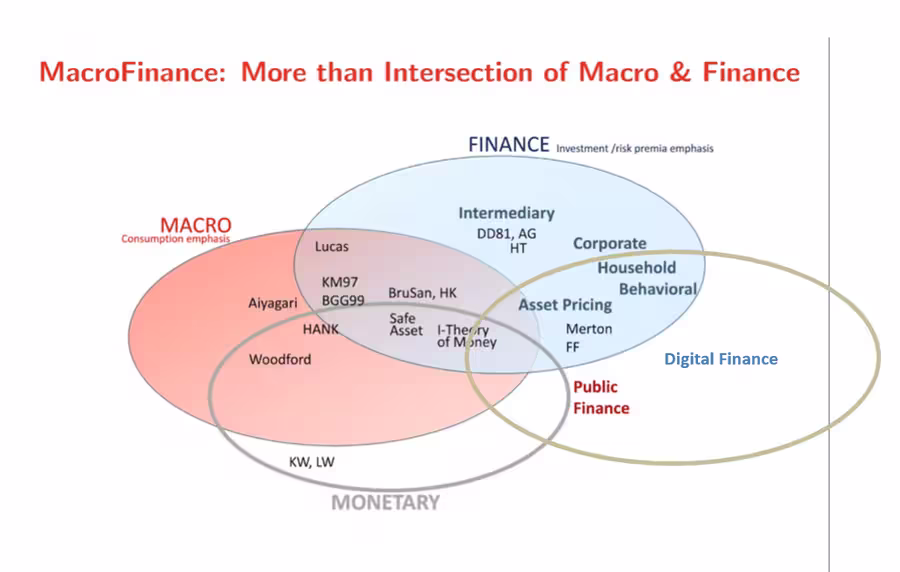 MacroFinance: More than Intersection of Macro & Finance

FINANCE Investment /risk premia emphasis

MACRO
Consumption emphasis

Intermediary
DD81, AG
HT

Corporate
Household
Behavioral

Lucas

KM97
BGG99

BruSan, HK

Aiyagari

Asset Pricing

HANK

Safe Asset

I-Theory of Money

Merton
FF

Woodford

Digital Finance

Public Finance

KW, LW

MONETARY